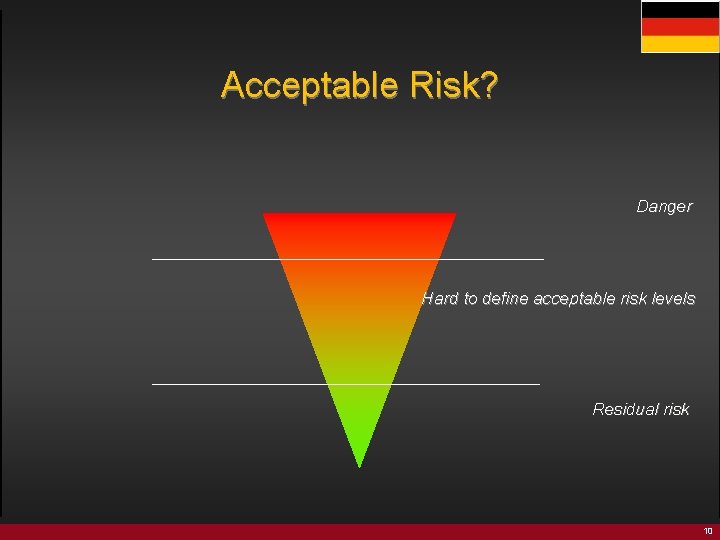 Acceptable Risk?

Danger

Hard to define acceptable risk levels

Residual risk

10